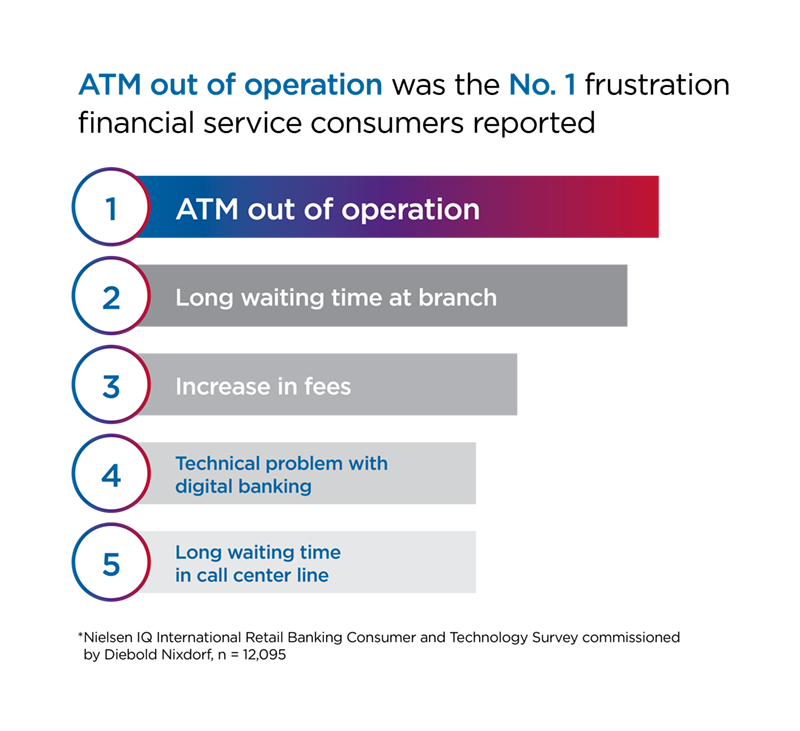 ATM out of operation was the No. 1 frustration financial service consumers reported

1 ATM out of operation

2 Long waiting time at branch

3 Increase in fees

4 Technical problem with digital banking

5 Long waiting time in call center line

*Nielsen IQ International Retail Banking Consumer and Technology Survey commissioned by Diebold Nixdorf, n = 12,095